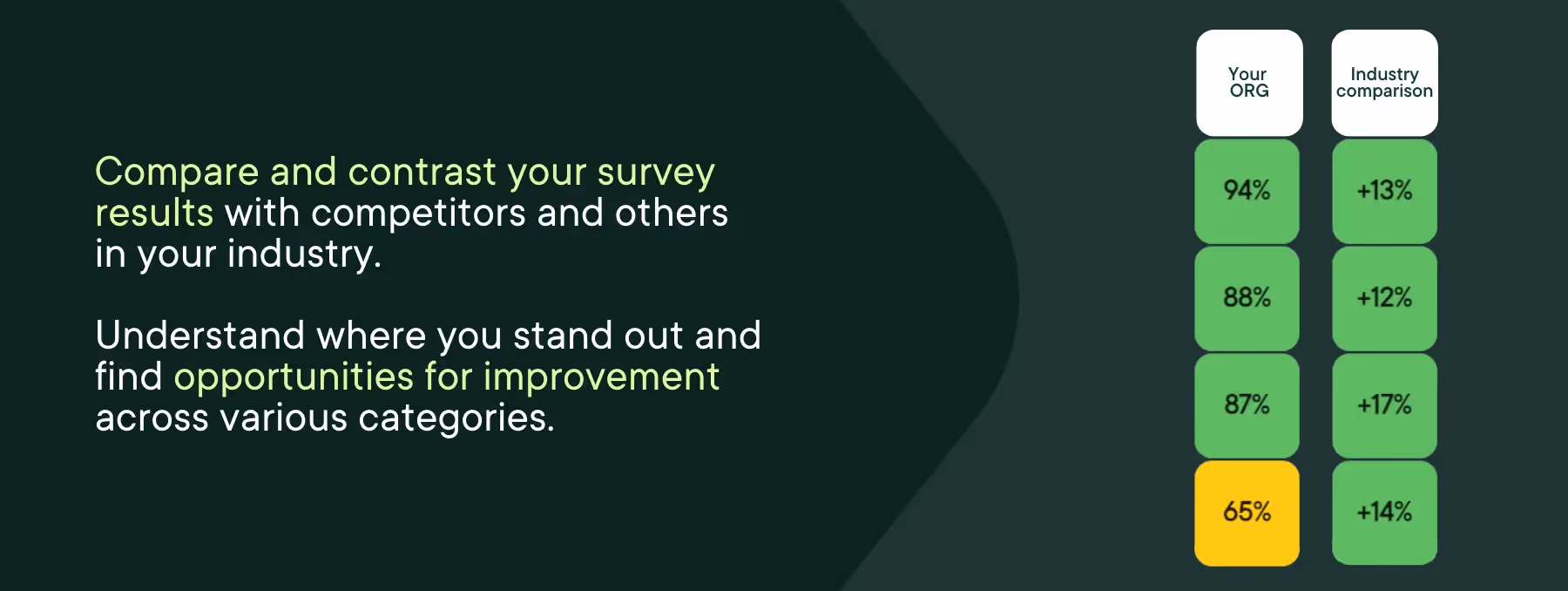 Compare and contrast your survey results with competitors and others in your industry.

Understand where you stand out and find opportunities for improvement across various categories.

| Your ORG | Industry comparison |
|---|---|
| 94% | +13% |
| 88% | +12% |
| 87% | +17% |
| 65% | +14% |